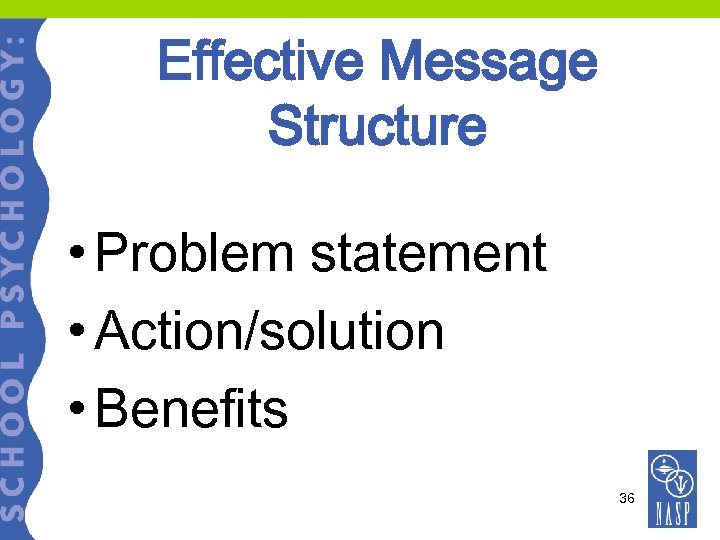 SCHOOL PSYCHOLOGY:

Effective Message Structure

• Problem statement
• Action/solution
• Benefits

36

NASP